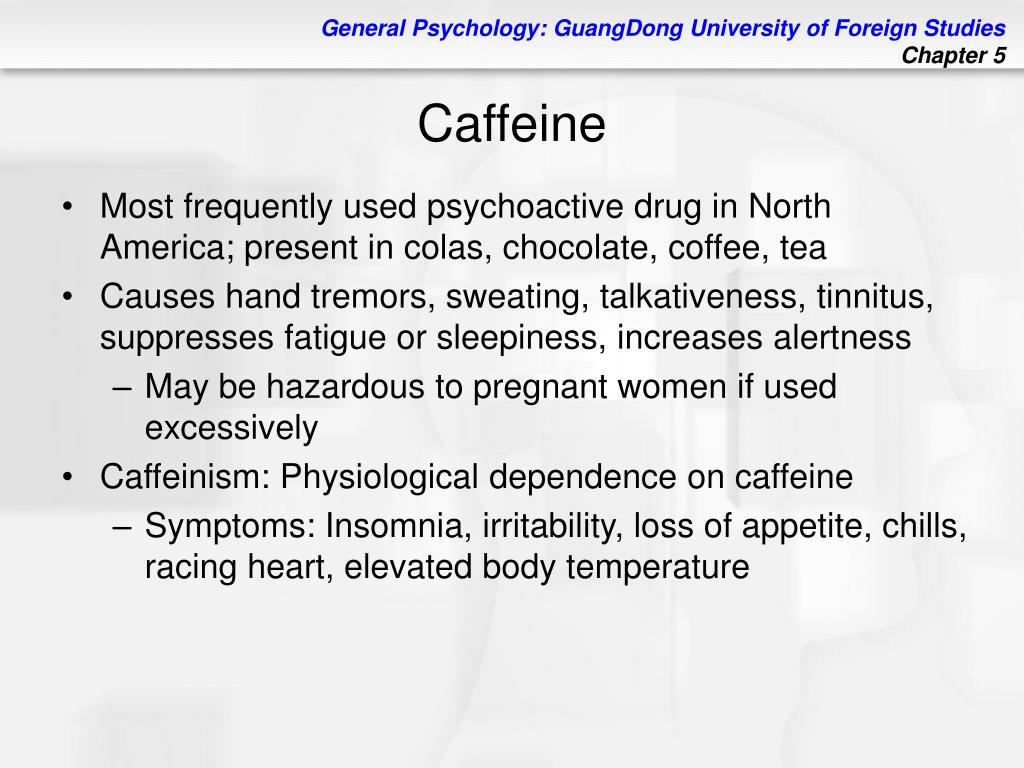 General Psychology: GuangDong University of Foreign Studies
Chapter 5

Caffeine

• Most frequently used psychoactive drug in North America; present in colas, chocolate, coffee, tea
• Causes hand tremors, sweating, talkativeness, tinnitus, suppresses fatigue or sleepiness, increases alertness
– May be hazardous to pregnant women if used excessively
• Caffeinism: Physiological dependence on caffeine
– Symptoms: Insomnia, irritability, loss of appetite, chills, racing heart, elevated body temperature